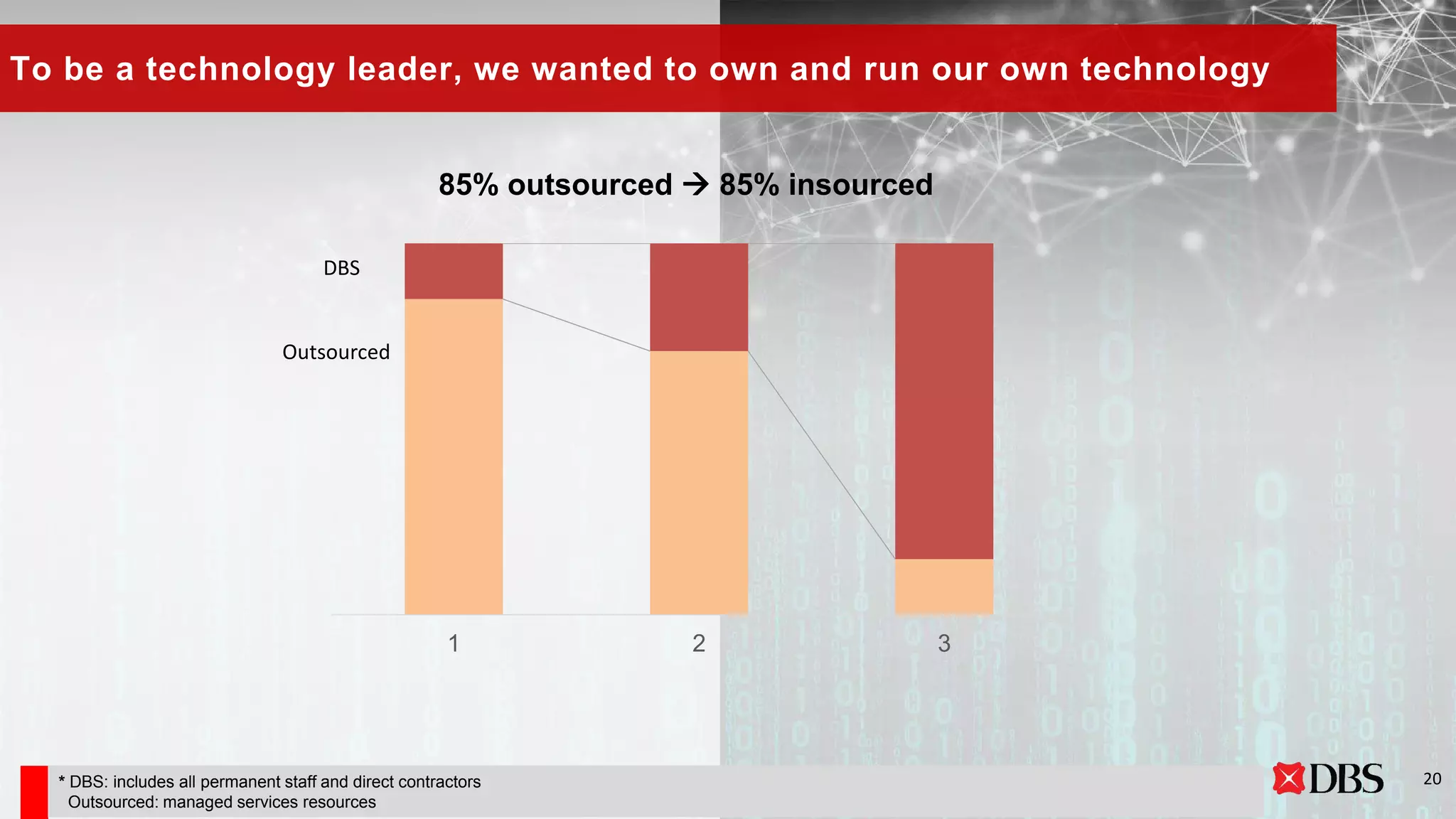 To be a technology leader, we wanted to own and run our own technology

85% outsourced → 85% insourced

DBS

Outsourced

1

2

3

* DBS: includes all permanent staff and direct contractors
Outsourced: managed services resources

DBS

20